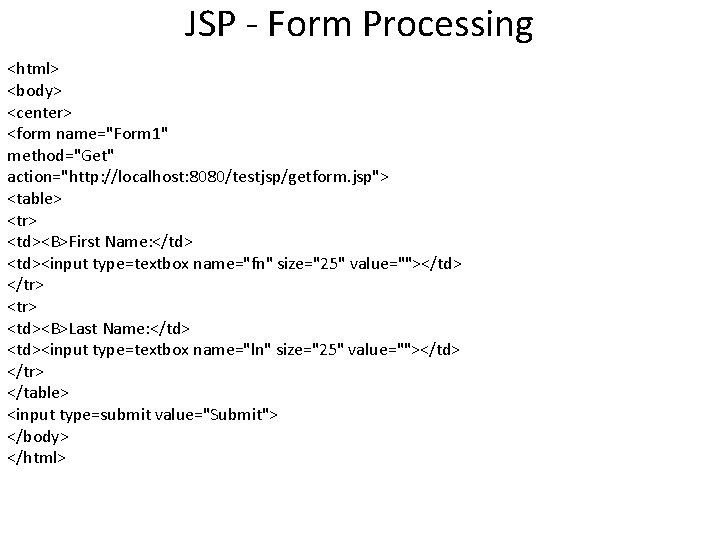 JSP - Form Processing

<html>
<body>
<center>
<form name="Form1"
method="Get"
action="http://localhost:8080/testjsp/getform.jsp">
<table>
<tr>
<td><B>First Name:</td>
<td><input type=textbox name="fn" size="25" value=""></td>
</tr>
<tr>
<td><B>Last Name:</td>
<td><input type=textbox name="ln" size="25" value=""></td>
</tr>
</table>
<input type=submit value="Submit">
</body>
</html>